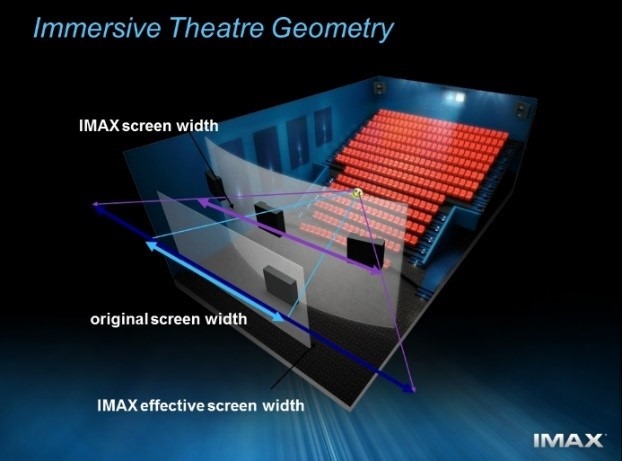 Immersive Theatre Geometry

IMAX screen width

original screen width

IMAX effective screen width

IMAX